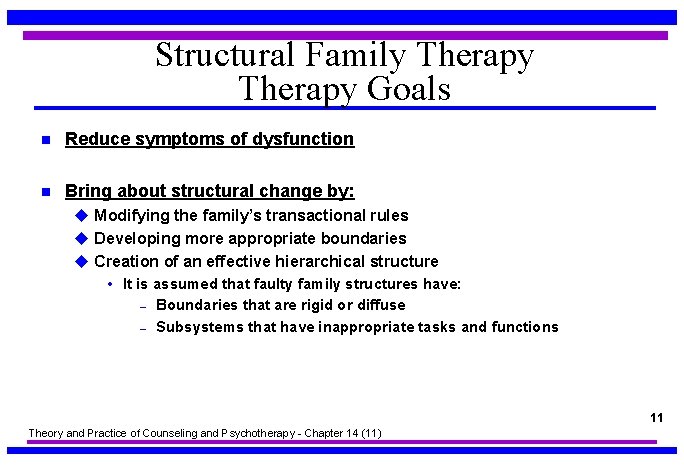 Structural Family Therapy
Therapy Goals

- Reduce symptoms of dysfunction

- Bring about structural change by:
  - Modifying the family's transactional rules
  - Developing more appropriate boundaries
  - Creation of an effective hierarchical structure
    - It is assumed that faulty family structures have:
      - Boundaries that are rigid or diffuse
      - Subsystems that have inappropriate tasks and functions

11

Theory and Practice of Counseling and Psychotherapy - Chapter 14 (11)